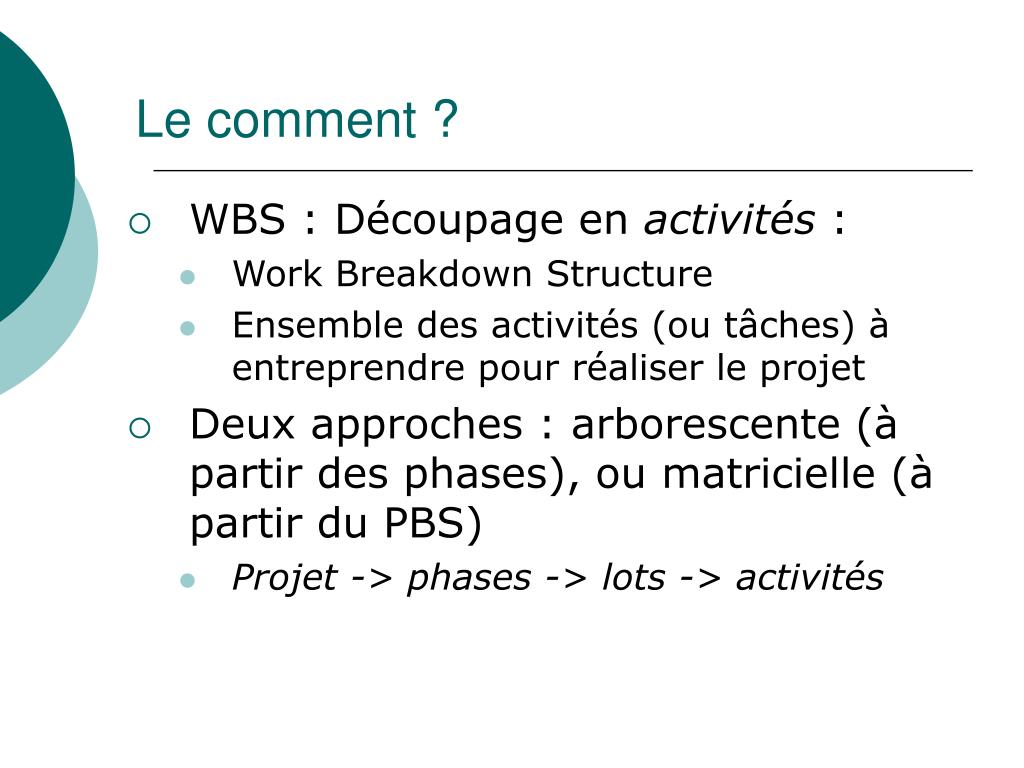 Le comment ?

WBS : Découpage en activités :

Work Breakdown Structure

Ensemble des activités (ou tâches) à entreprendre pour réaliser le projet

Deux approches : arborescente (à partir des phases), ou matricielle (à partir du PBS)

Projet -> phases -> lots -> activités